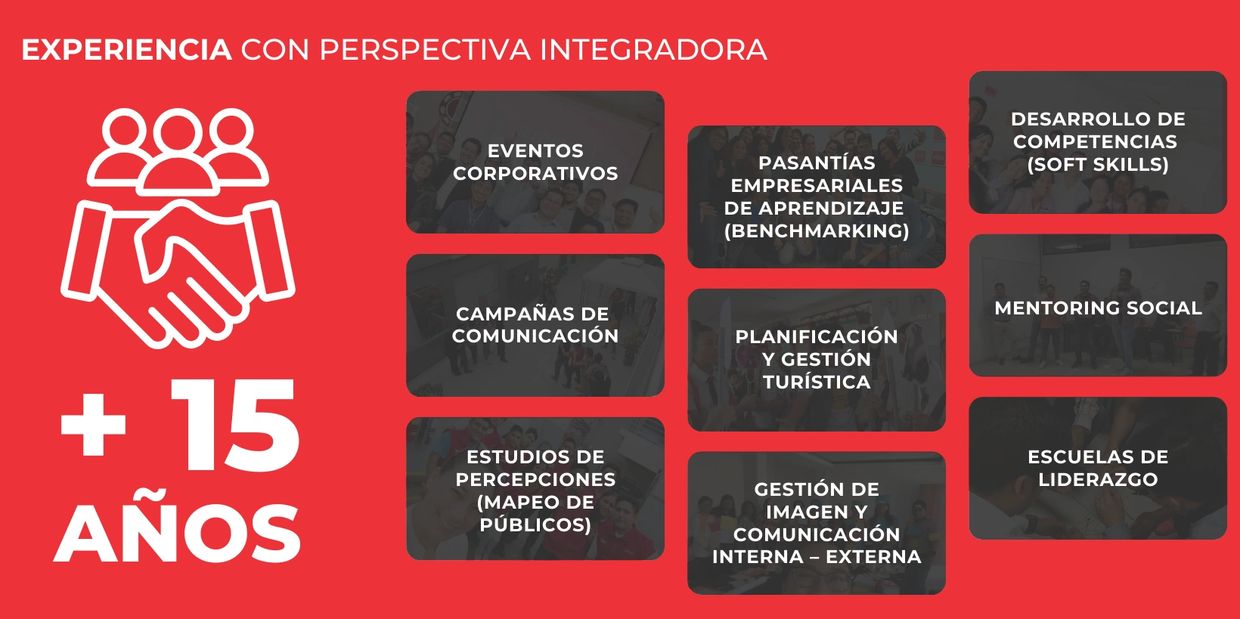 EXPERIENCIA CON PERSPECTIVA INTEGRADORA

+ 15 AÑOS

EVENTOS CORPORATIVOS

CAMPAÑAS DE COMUNICACIÓN

ESTUDIOS DE PERCEPCIONES (MAPEO DE PÚBLICOS)

PASANTÍAS EMPRESARIALES DE APRENDIZAJE (BENCHMARKING)

PLANIFICACIÓN Y GESTIÓN TURÍSTICA

GESTIÓN DE IMAGEN Y COMUNICACIÓN INTERNA – EXTERNA

DESARROLLO DE COMPETENCIAS (SOFT SKILLS)

MENTORING SOCIAL

ESCUELAS DE LIDERAZGO